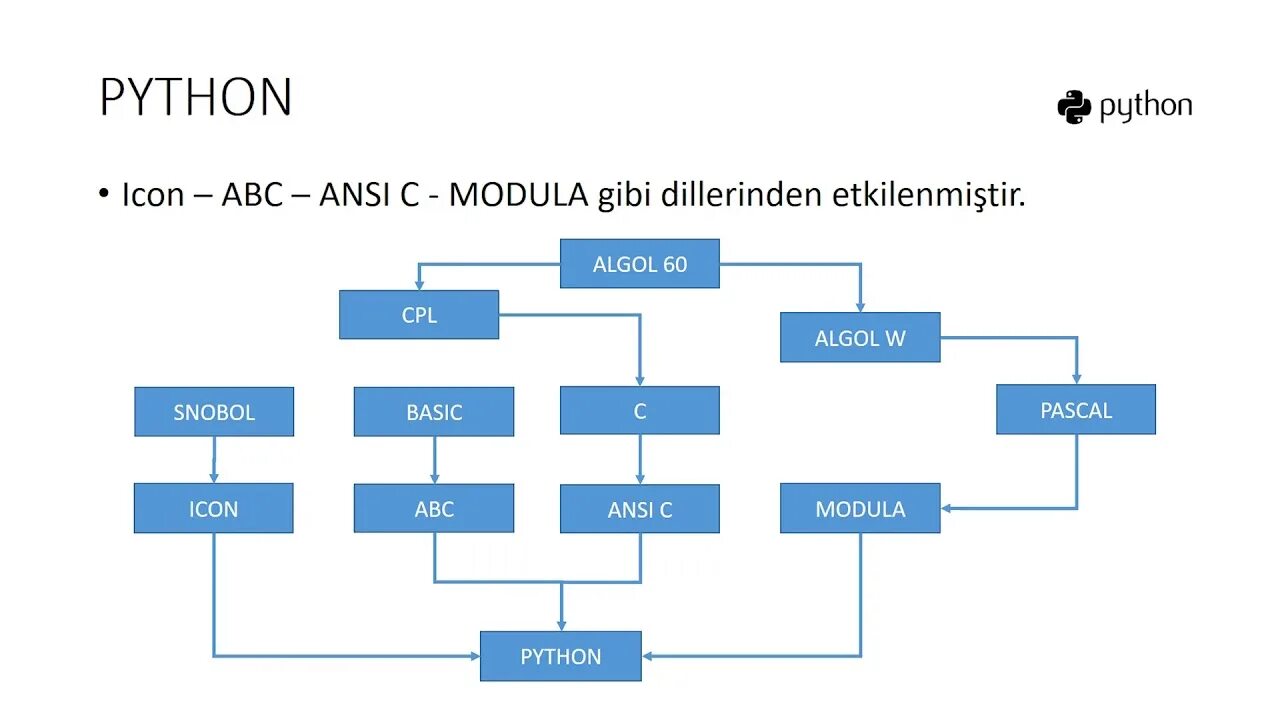 PYTHON

python

• Icon – ABC – ANSI C - MODULA gibi dillerinden etkilenmiştir.

ALGOL 60

CPL

ALGOL W

SNOBOL

BASIC

C

PASCAL

ICON

ABC

ANSI C

MODULA

PYTHON